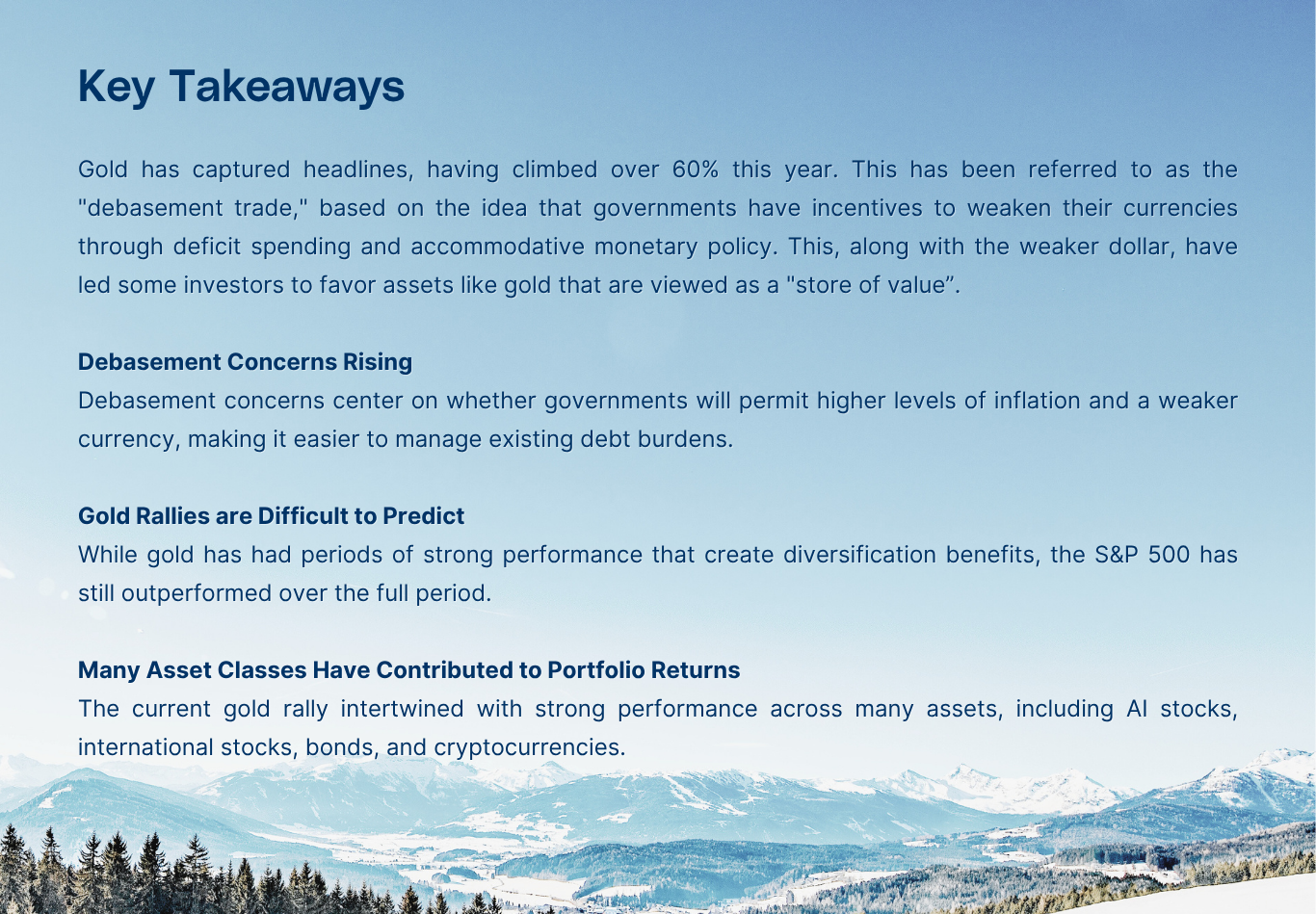 Key Takeaways

Gold has captured headlines, having climbed over 60% this year. This has been referred to as the "debasement trade," based on the idea that governments have incentives to weaken their currencies through deficit spending and accommodative monetary policy. This, along with the weaker dollar, have led some investors to favor assets like gold that are viewed as a "store of value”.

Debasement Concerns Rising
Debasement concerns center on whether governments will permit higher levels of inflation and a weaker currency, making it easier to manage existing debt burdens.

Gold Rallies are Difficult to Predict
While gold has had periods of strong performance that create diversification benefits, the S&P 500 has still outperformed over the full period.

Many Asset Classes Have Contributed to Portfolio Returns
The current gold rally intertwined with strong performance across many assets, including AI stocks, international stocks, bonds, and cryptocurrencies.